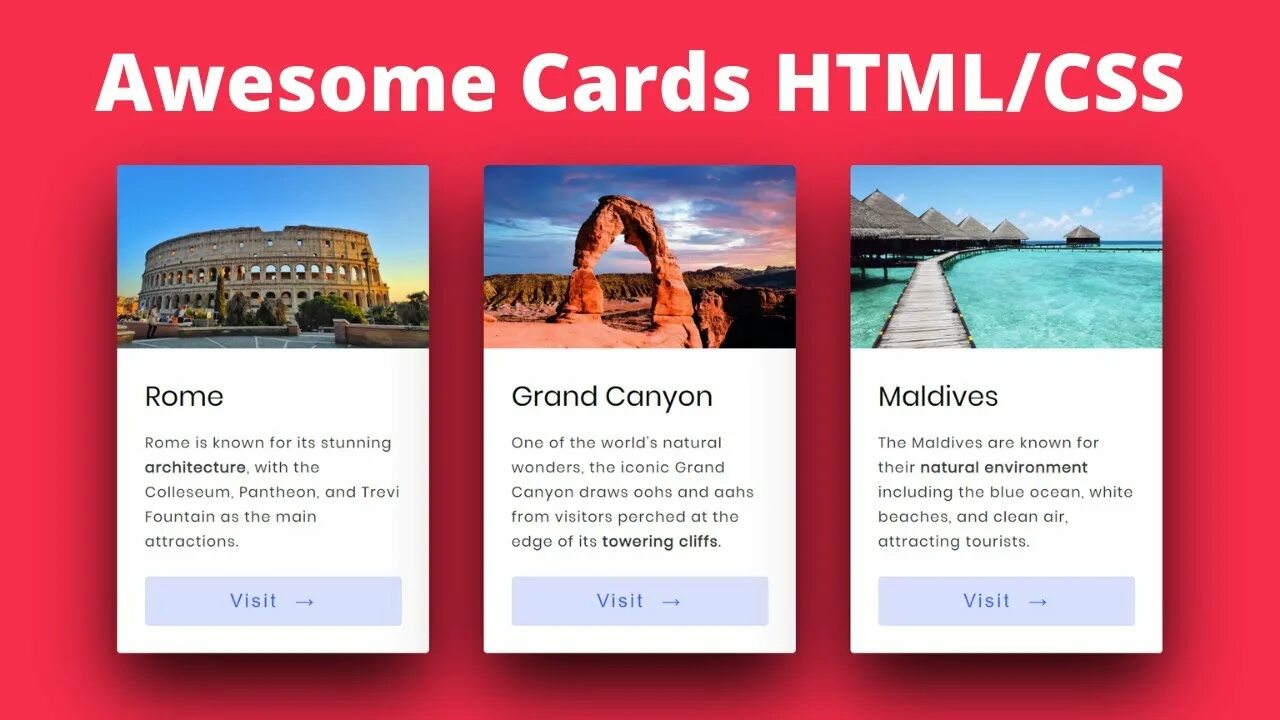 Awesome Cards HTML/CSS

Rome

Rome is known for its stunning architecture, with the Colleseum, Pantheon, and Trevi Fountain as the main attractions.

Visit →

Grand Canyon

One of the world's natural wonders, the iconic Grand Canyon draws oohs and aahs from visitors perched at the edge of its towering cliffs.

Visit →

Maldives

The Maldives are known for their natural environment including the blue ocean, white beaches, and clean air, attracting tourists.

Visit →